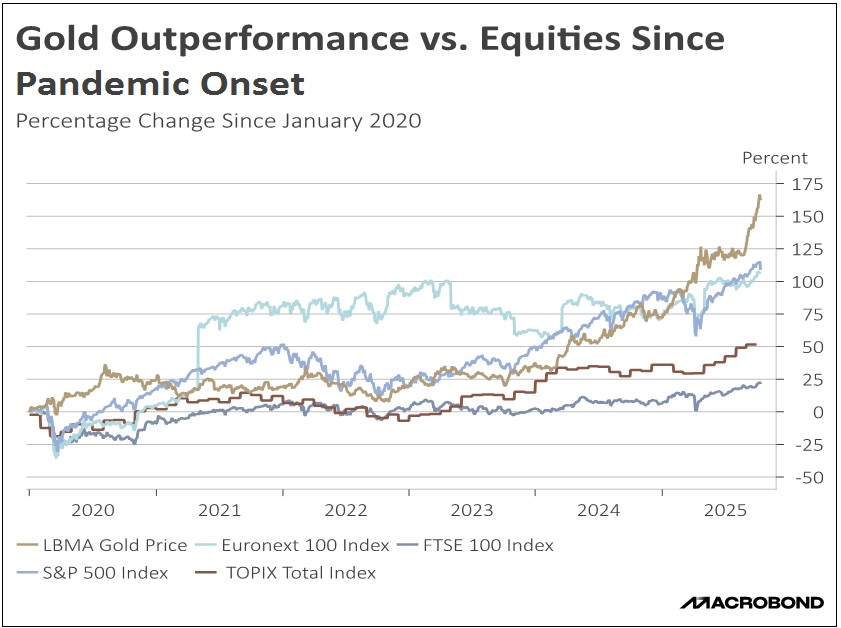 Gold Outperformance vs. Equities Since Pandemic Onset

Percentage Change Since January 2020

Percent

175
150
125
100
75
50
25
0
-25
-50

2020
2021
2022
2023
2024
2025

LBMA Gold Price
Euronext 100 Index
FTSE 100 Index
S&P 500 Index
TOPIX Total Index

MACROBOND